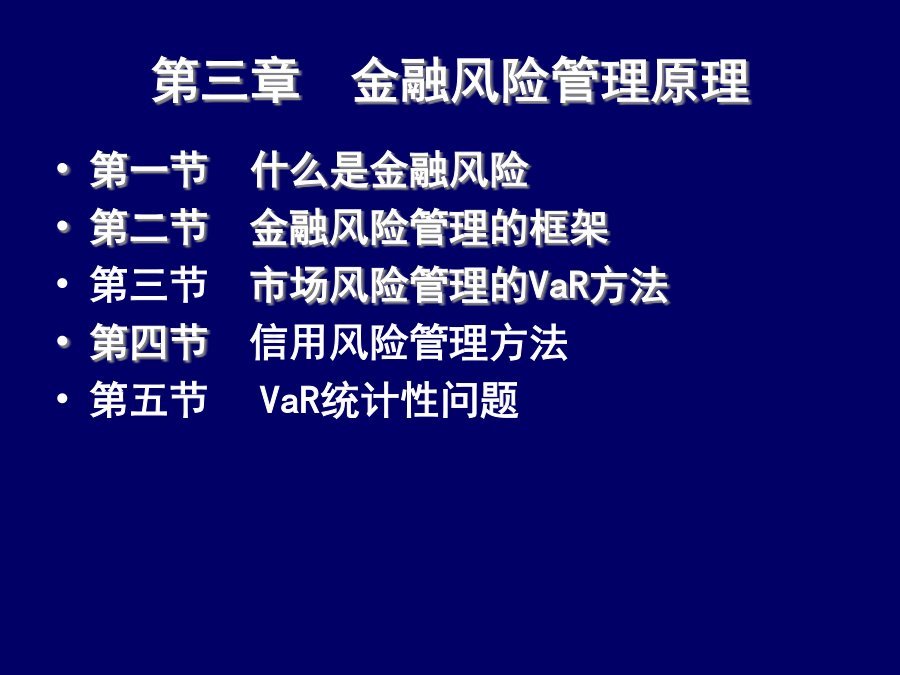 第三章　金融风险管理原理

• 第一节　什么是金融风险
• 第二节　金融风险管理的框架
• 第三节　市场风险管理的VaR方法
• 第四节　信用风险管理方法
• 第五节　VaR统计性问题